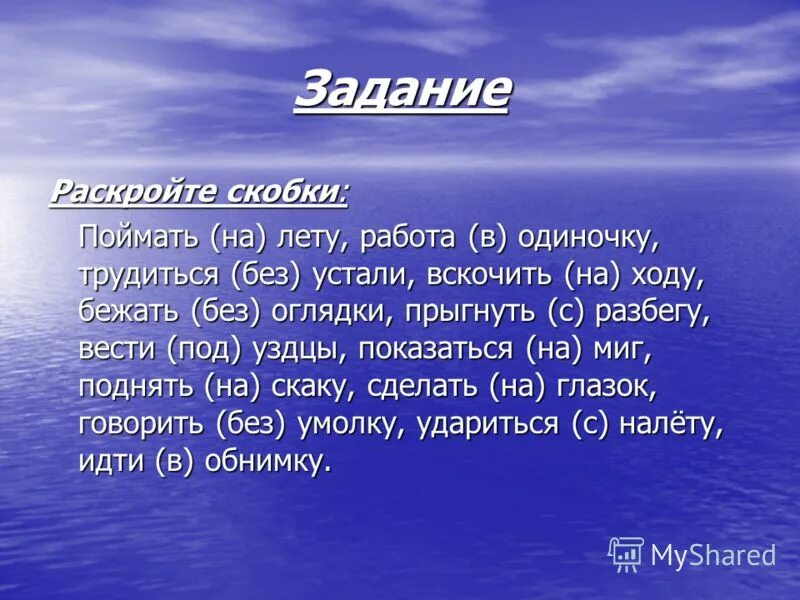 Задание

Раскройте скобки:

Поймать (на) лету, работа (в) одиночку, трудиться (без) устали, вскочить (на) ходу, бежать (без) оглядки, прыгнуть (с) разбегу, вести (под) уздцы, показаться (на) миг, поднять (на) скаку, сделать (на) глазок, говорить (без) умолку, удариться (с) налёту, идти (в) обнимку.

MyShared